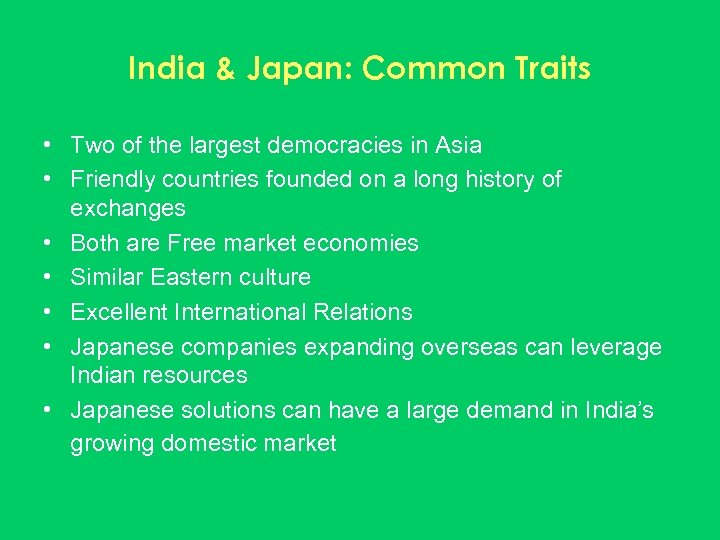 India & Japan: Common Traits

• Two of the largest democracies in Asia
• Friendly countries founded on a long history of exchanges
• Both are Free market economies
• Similar Eastern culture
• Excellent International Relations
• Japanese companies expanding overseas can leverage Indian resources
• Japanese solutions can have a large demand in India's growing domestic market